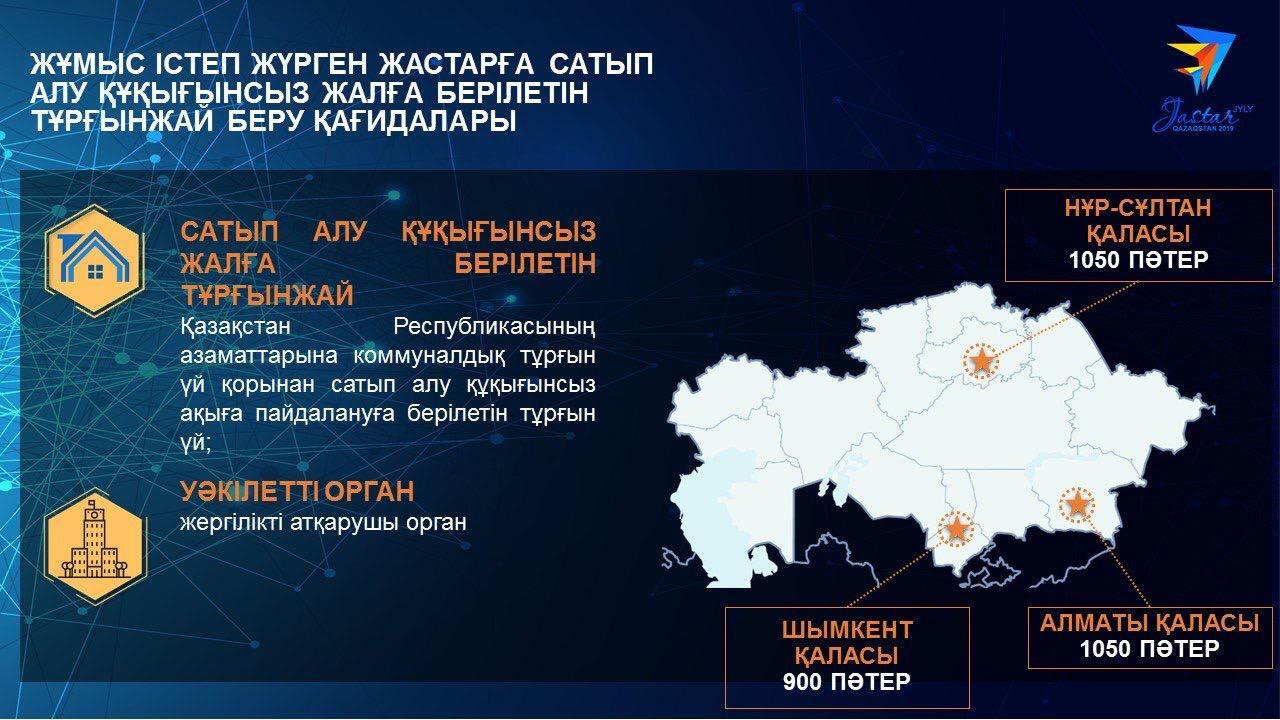 ЖҰМЫС ІСТЕП ЖҮРГЕН ЖАСТАРҒА САТЫП АЛУ ҚҰҚЫҒЫНСЫЗ ЖАЛҒА БЕРІЛЕТІН ТҰРҒЫНЖАЙ БЕРУ ҚАҒИДАЛАРЫ

Jastar JYLY QAZAQSTAN 2019

САТЫП АЛУ ҚҰҚЫҒЫНСЫЗ ЖАЛҒА БЕРІЛЕТІН ТҰРҒЫНЖАЙ

Қазақстан Республикасының азаматтарына коммуналдық тұрғын үй қорынан сатып алу құқығынсыз ақыға пайдалануға берілетін тұрғын үй;

УӘКІЛЕТТІ ОРГАН

жергілікті атқарушы орган

НҰР-СҰЛТАН ҚАЛАСЫ
1050 ПӘТЕР

ШЫМКЕНТ ҚАЛАСЫ
900 ПӘТЕР

АЛМАТЫ ҚАЛАСЫ
1050 ПӘТЕР